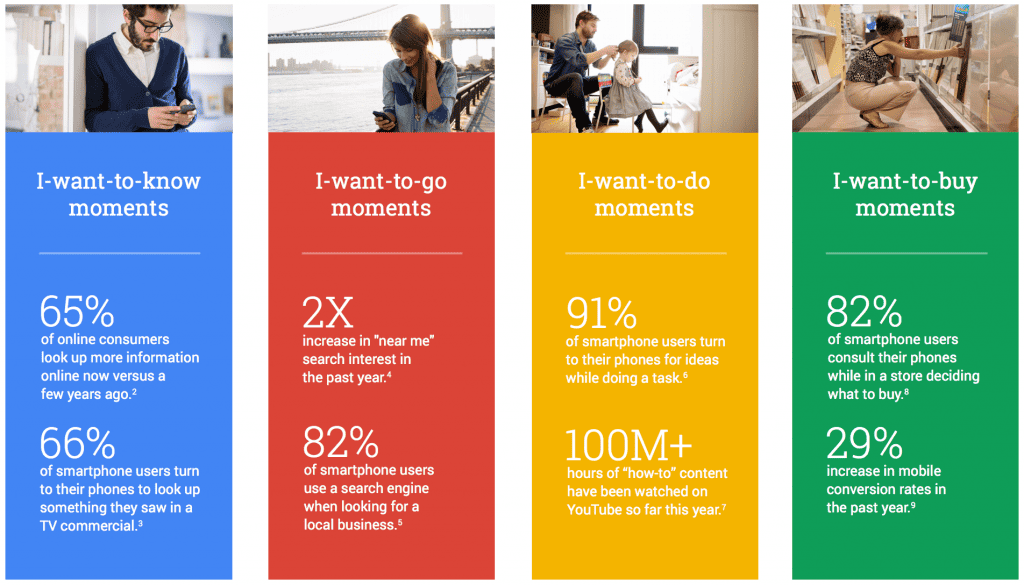 I-want-to-know moments

65%
of online consumers look up more information online now versus a few years ago.$^2$

66%
of smartphone users turn to their phones to look up something they saw in a TV commercial.$^3$

I-want-to-go moments

2X
increase in "near me" search interest in the past year.$^4$

82%
of smartphone users use a search engine when looking for a local business.$^5$

I-want-to-do moments

91%
of smartphone users turn to their phones for ideas while doing a task.$^6$

100M+
hours of "how-to" content have been watched on YouTube so far this year.$^7$

I-want-to-buy moments

82%
of smartphone users consult their phones while in a store deciding what to buy.$^8$

29%
increase in mobile conversion rates in the past year.$^9$